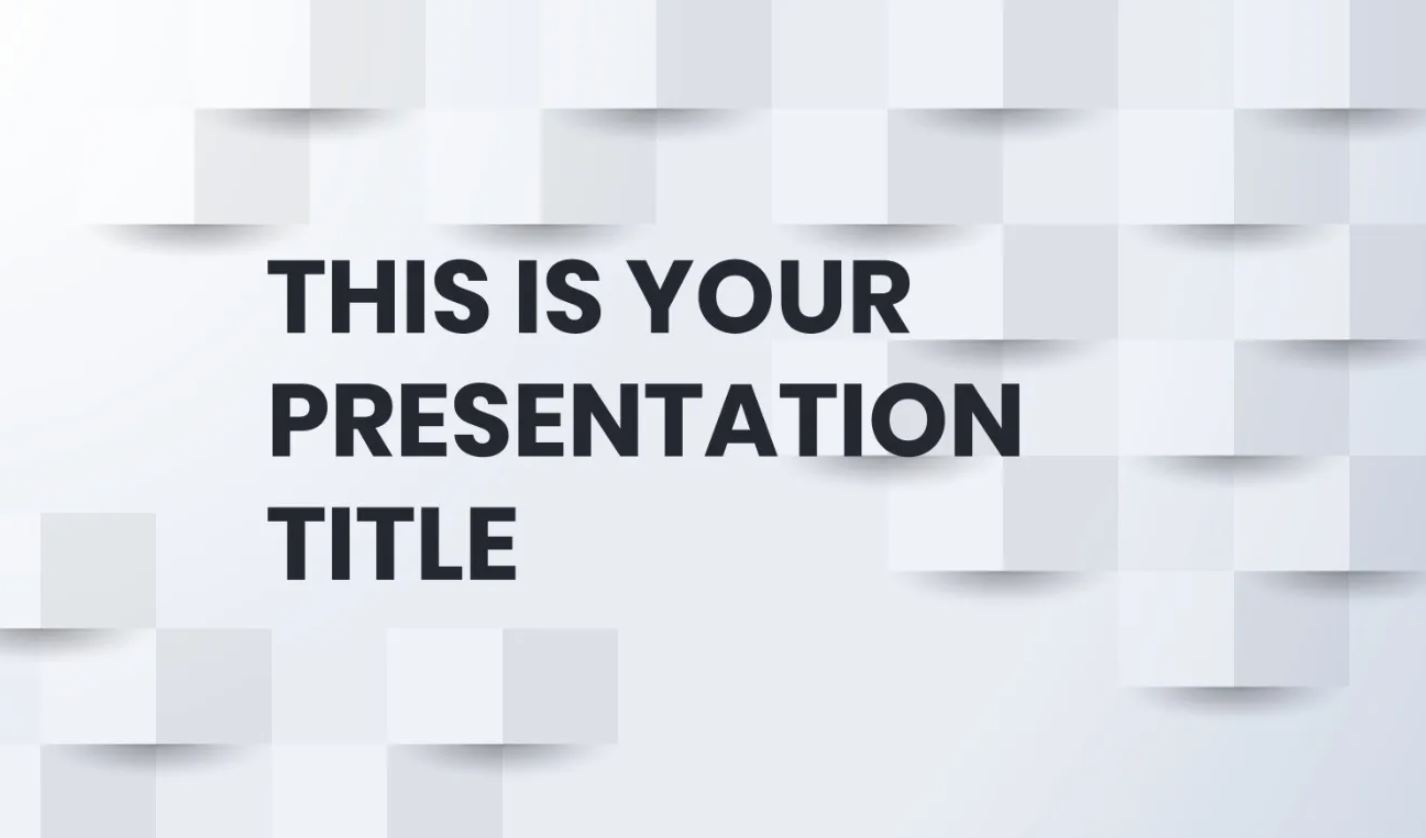 THIS IS YOUR PRESENTATION TITLE